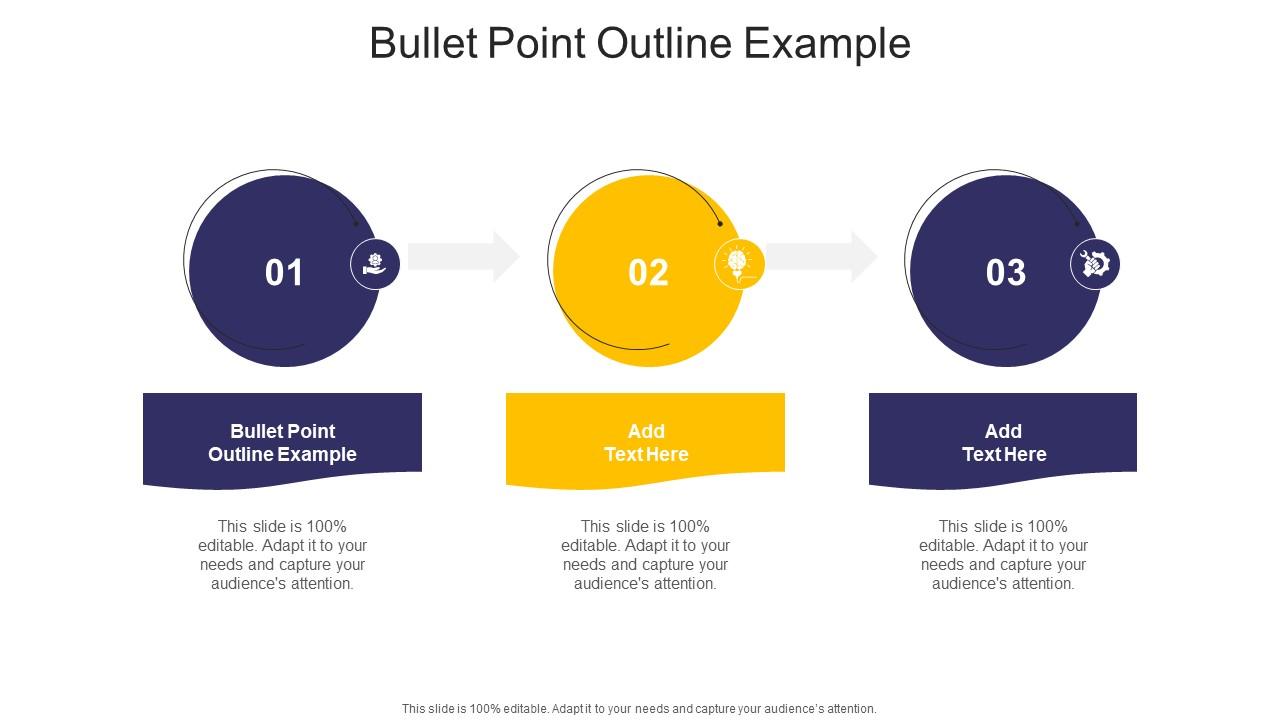 Bullet Point Outline Example

01

02

03

Bullet Point Outline Example

This slide is 100% editable. Adapt it to your needs and capture your audience's attention.

Add Text Here

This slide is 100% editable. Adapt it to your needs and capture your audience's attention.

Add Text Here

This slide is 100% editable. Adapt it to your needs and capture your audience's attention.

This slide is 100% editable. Adapt it to your needs and capture your audience's attention.